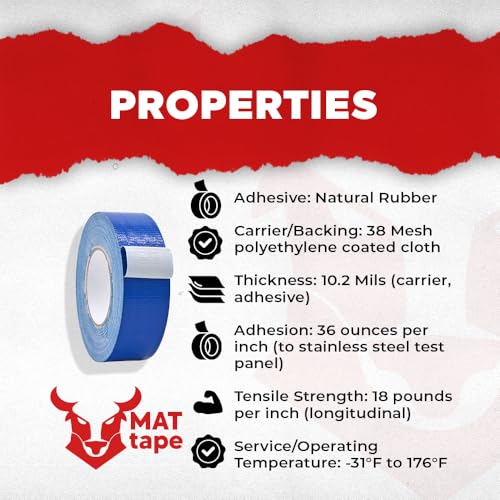 PROPERTIES

Adhesive: Natural Rubber

Carrier/Backing: 38 Mesh polyethylene coated cloth

Thickness: 10.2 Mils (carrier, adhesive)

Adhesion: 36 ounces per inch (to stainless steel test panel)

Tensile Strength: 18 pounds per inch (longitudinal)

Service/Operating Temperature: -31°F to 176°F

MAT tape